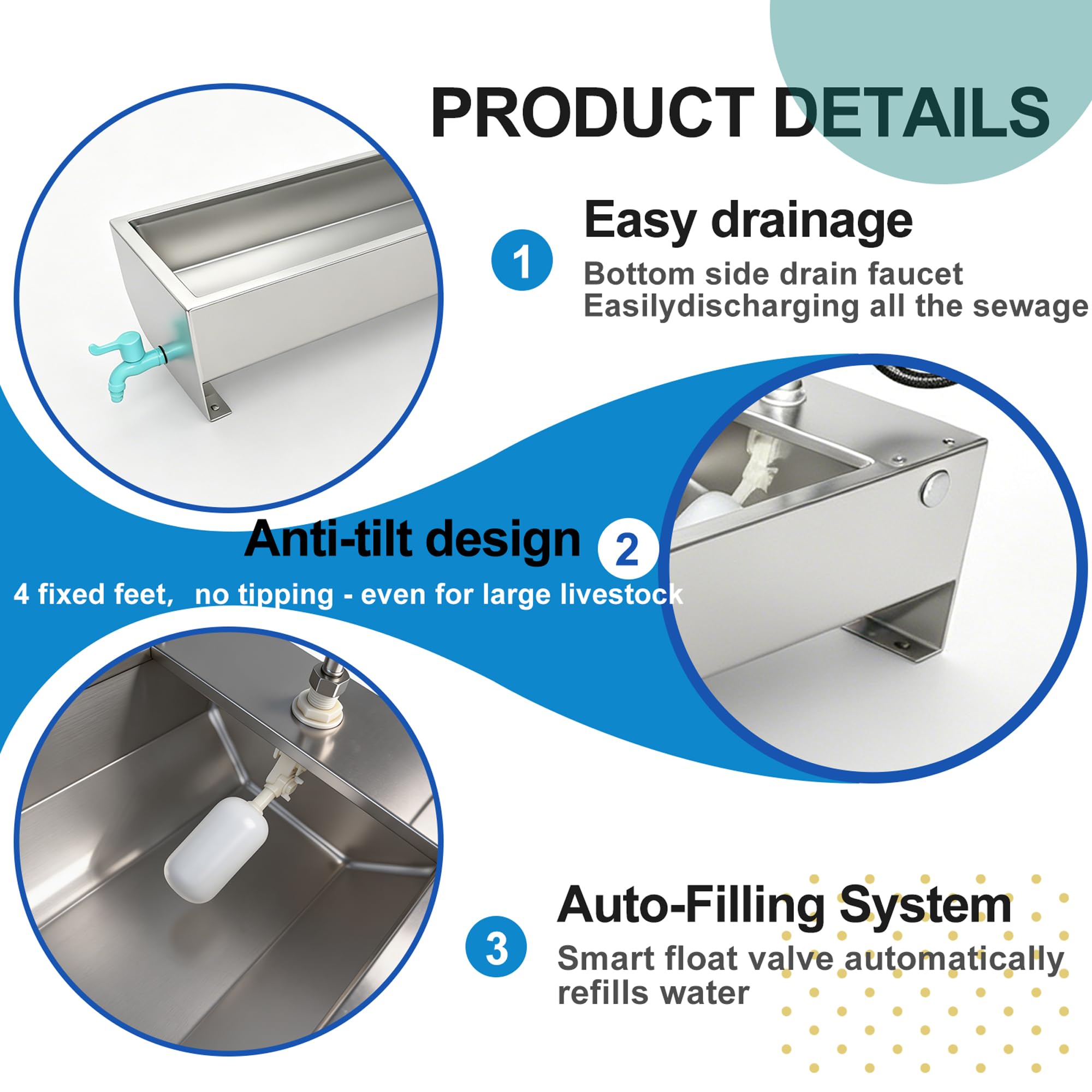 PRODUCT DETAILS

1

Easy drainage

Bottom side drain faucet
Easilydischarging all the sewage

Anti-tilt design

2

4 fixed feet,  no tipping - even for large livestock

3

Auto-Filling System

Smart float valve automatically refills water